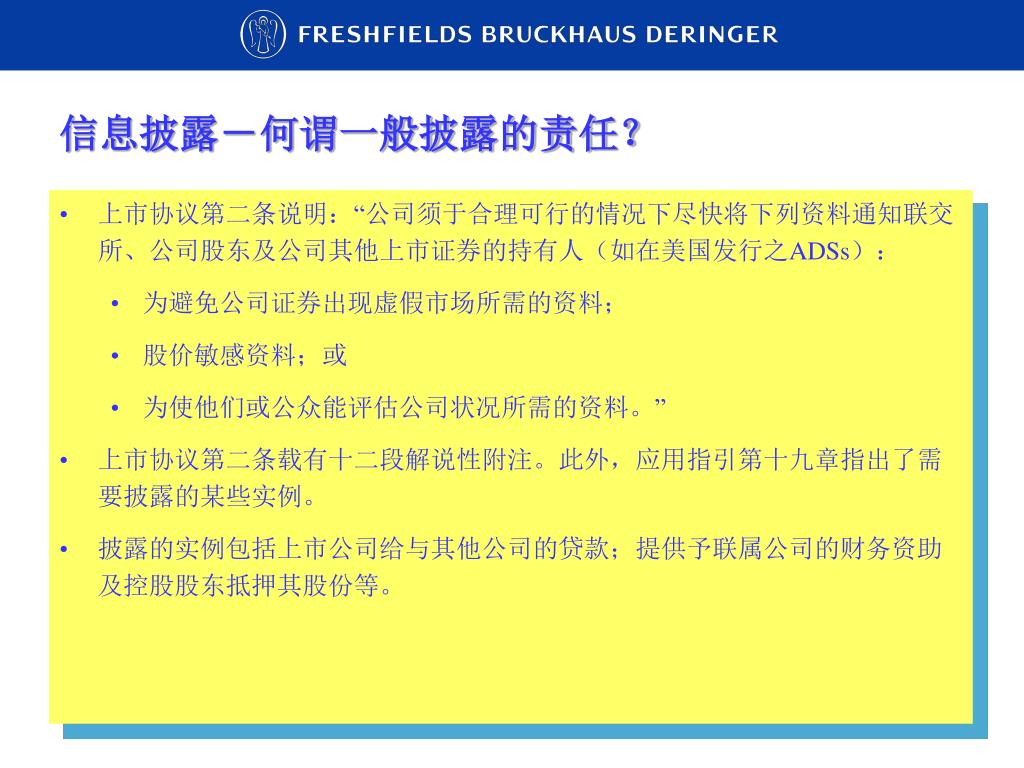 FRESHFIELDS BRUCKHAUS DERINGER

信息披露－何谓一般披露的责任？

• 上市协议第二条说明：“公司须于合理可行的情况下尽快将下列资料通知联交所、公司股东及公司其他上市证券的持有人（如在美国发行之ADSs）：

• 为避免公司证券出现虚假市场所需的资料；

• 股价敏感资料；或

• 为使他们或公众能评估公司状况所需的资料。”

• 上市协议第二条载有十二段解说性附注。此外，应用指引第十九章指出了需要披露的某些实例。

• 披露的实例包括上市公司给与其他公司的贷款；提供予联属公司的财务资助及控股股东抵押其股份等。